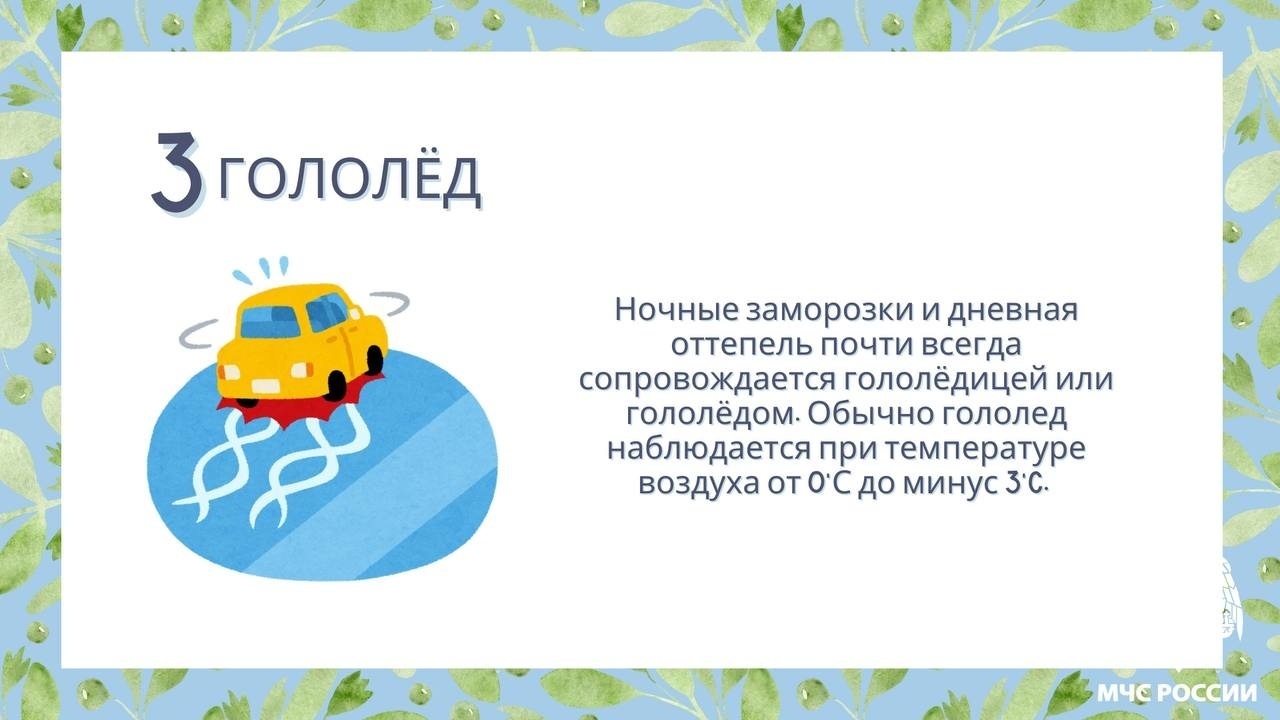 3 ГОЛОЛЁД

Ночные заморозки и дневная оттепель почти всегда сопровождается гололёдицей или гололёдом. Обычно гололед наблюдается при температуре воздуха от 0°С до минус 3°С.

МЧС РОССИИ